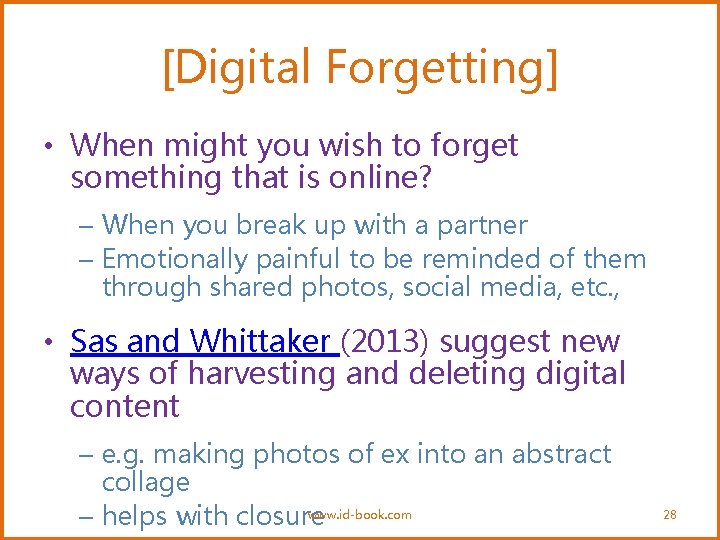 [Digital Forgetting]

• When might you wish to forget something that is online?

– When you break up with a partner
– Emotionally painful to be reminded of them through shared photos, social media, etc.,

• Sas and Whittaker (2013) suggest new ways of harvesting and deleting digital content

– e.g. making photos of ex into an abstract collage
– helps with closure

www.id-book.com

28